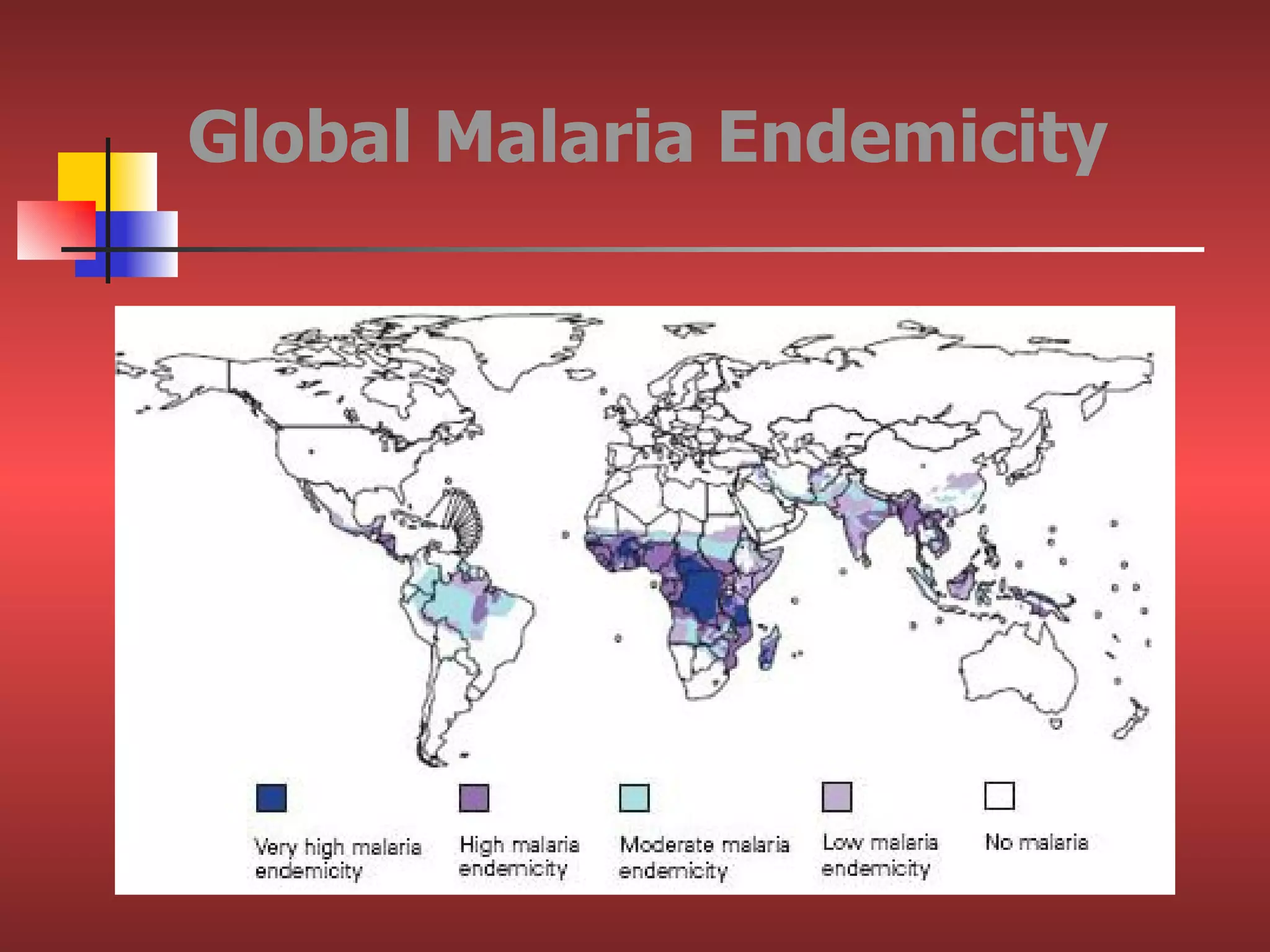 Global Malaria Endemicity

Very high malaria endemicity

High malaria endemicity

Moderate malaria endemicity

Low malaria endemicity

No malaria